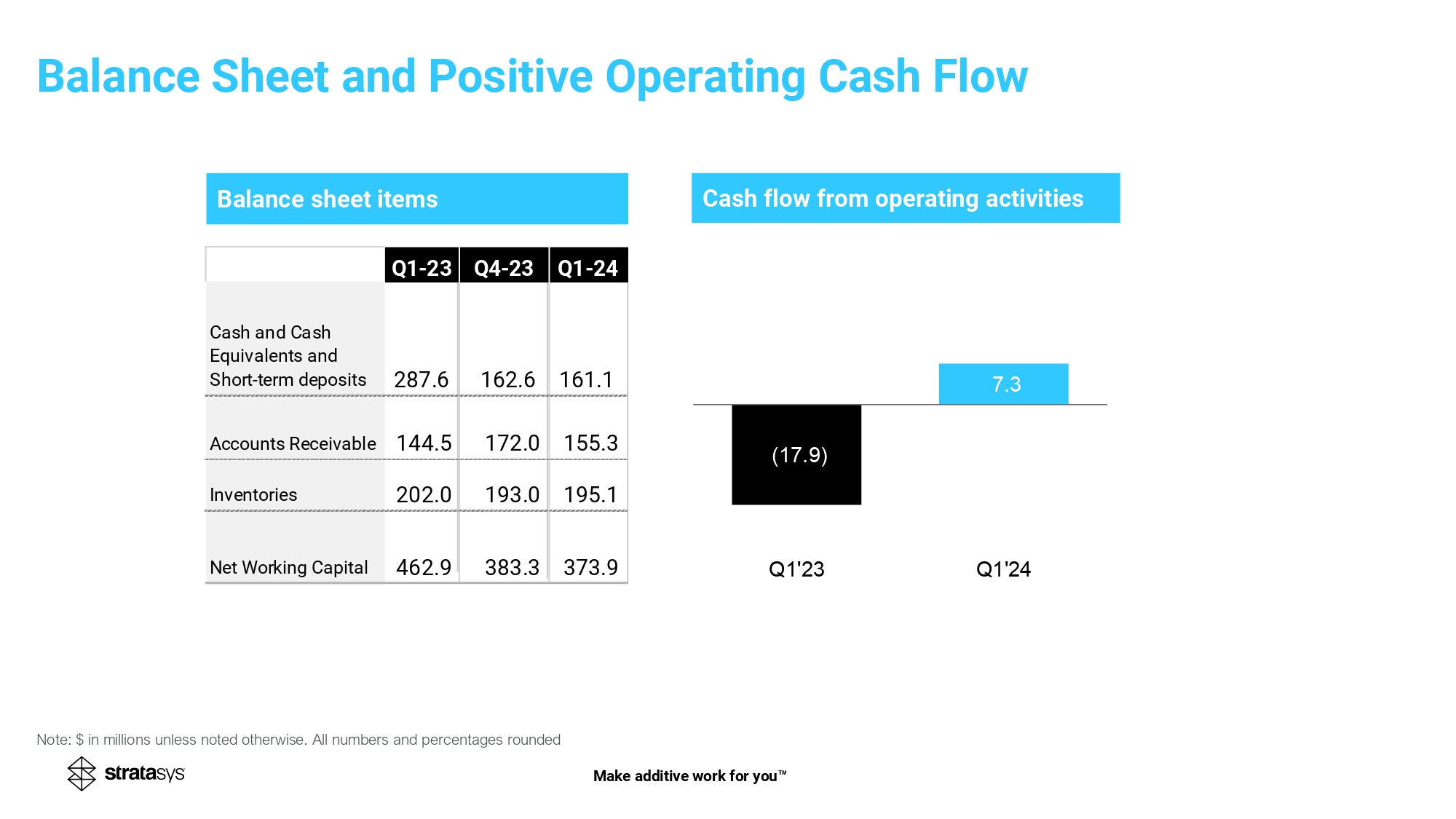 Balance Sheet and Positive Operating Cash Flow

Balance sheet items

| | Q1-23 | Q4-23 | Q1-24 |
|---|---|---|---|
| Cash and Cash Equivalents and Short-term deposits | 287.6 | 162.6 | 161.1 |
| Accounts Receivable | 144.5 | 172.0 | 155.3 |
| Inventories | 202.0 | 193.0 | 195.1 |
| Net Working Capital | 462.9 | 383.3 | 373.9 |

Cash flow from operating activities

7.3

(17.9)

Q1'23

Q1'24

Note: $ in millions unless noted otherwise. All numbers and percentages rounded

stratasys

Make additive work for you™